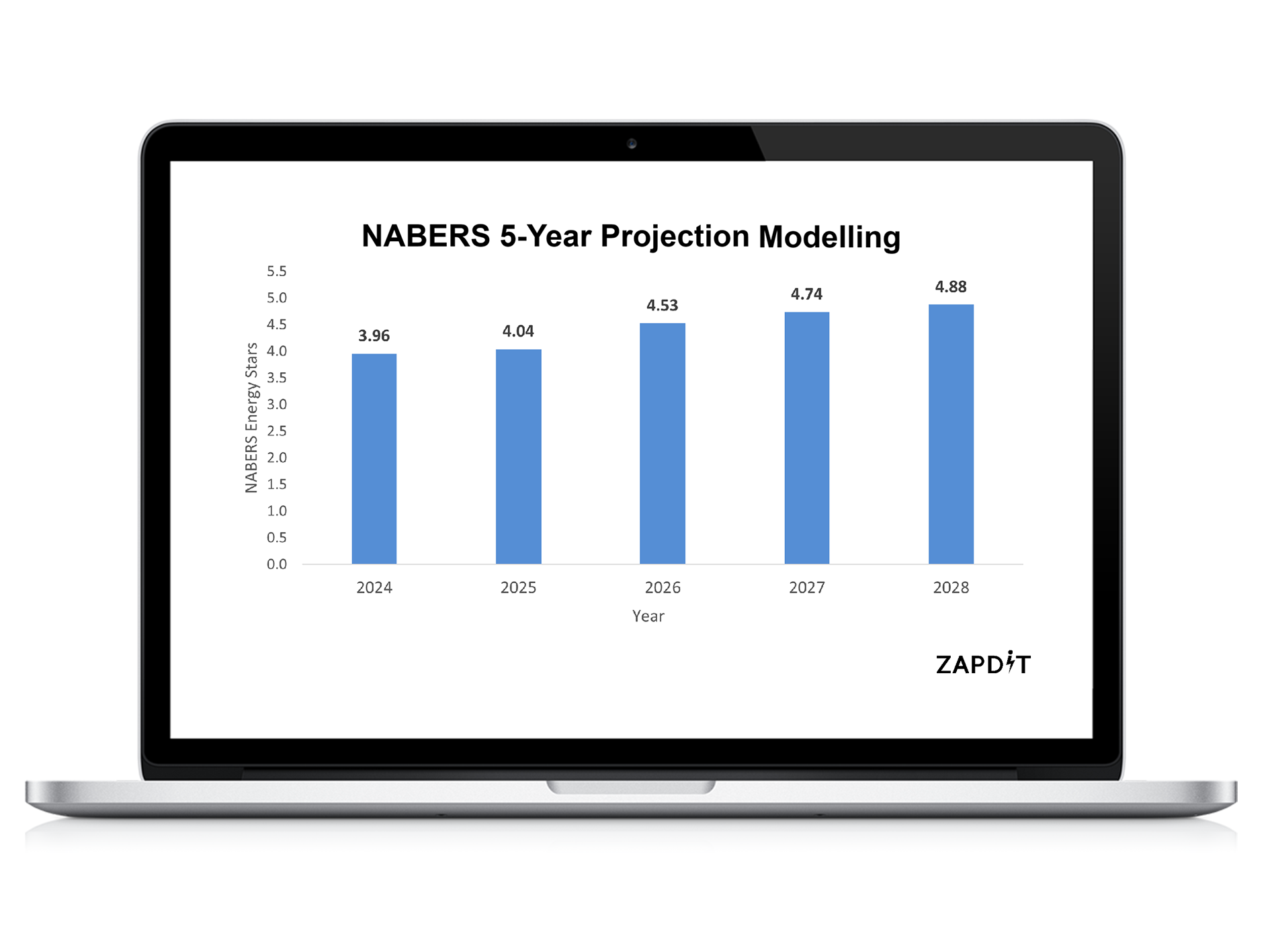 NABERS 5-Year Projection Modelling

NABERS Energy Stars

5.5
5.0
4.5
4.0
3.5
3.0
2.5
2.0
1.5
1.0
0.5
0.0

3.96
4.04
4.53
4.74
4.88

2024
2025
2026
2027
2028

Year

ZAPDIT